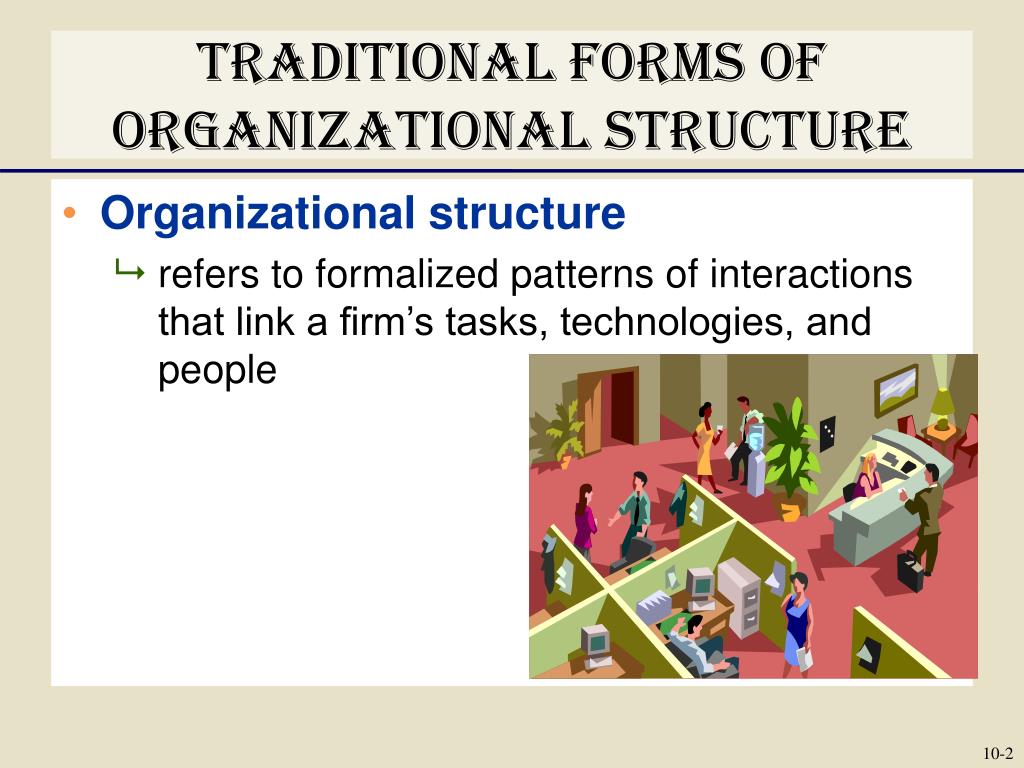 TRADITIONAL FORMS OF ORGANIZATIONAL STRUCTURE

• Organizational structure

↳ refers to formalized patterns of interactions that link a firm's tasks, technologies, and people

10-2